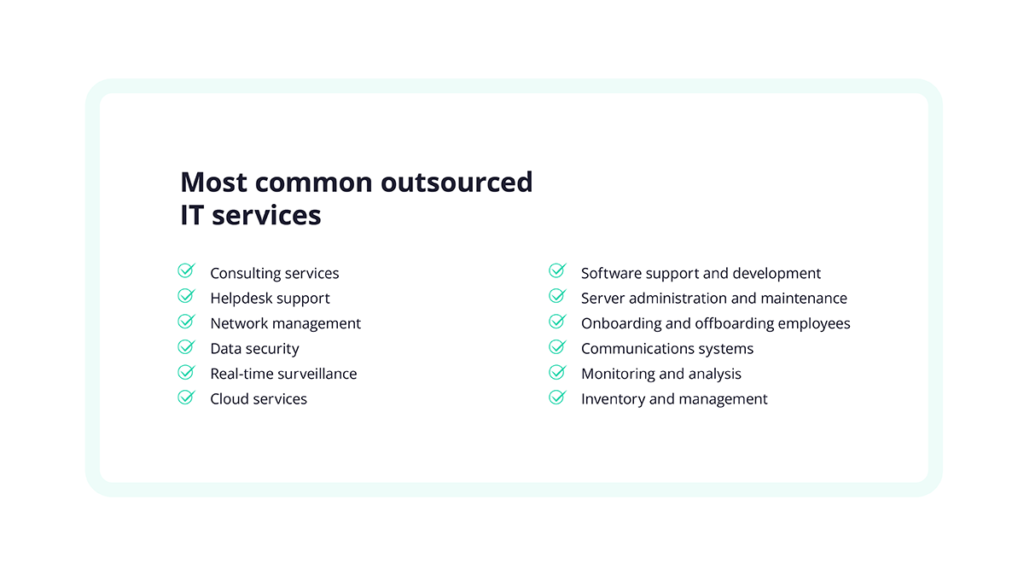 Most common outsourced IT services

Consulting services
Helpdesk support
Network management
Data security
Real-time surveillance
Cloud services

Software support and development
Server administration and maintenance
Onboarding and offboarding employees
Communications systems
Monitoring and analysis
Inventory and management